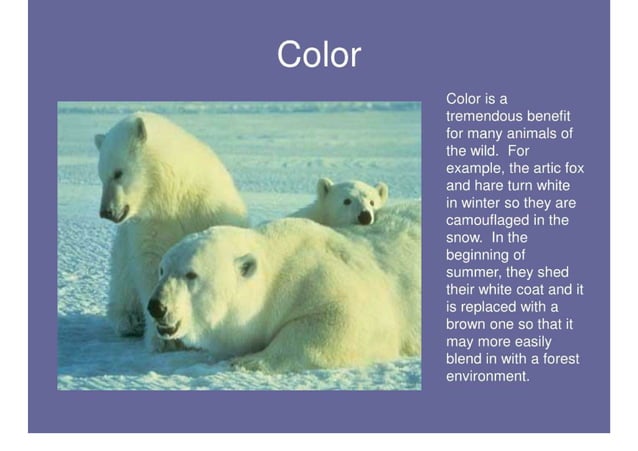 Color

Color is a tremendous benefit for many animals of the wild. For example, the artic fox and hare turn white in winter so they are camouflaged in the snow. In the beginning of summer, they shed their white coat and it is replaced with a brown one so that it may more easily blend in with a forest environment.